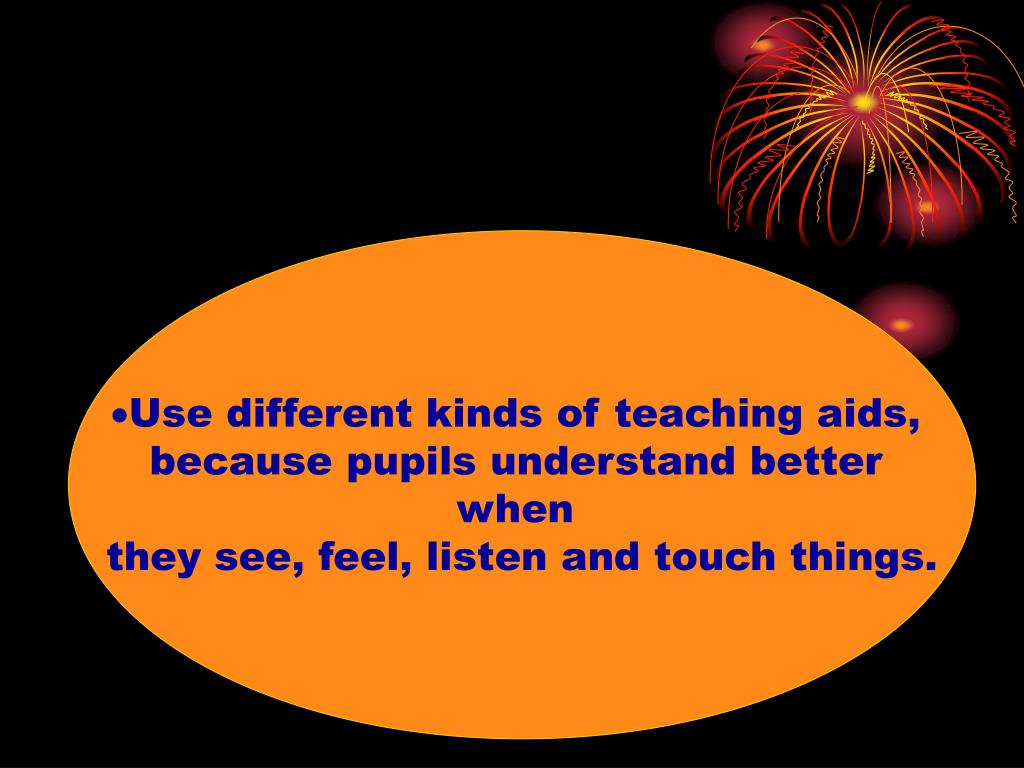 •Use different kinds of teaching aids, because pupils understand better when they see, feel, listen and touch things.